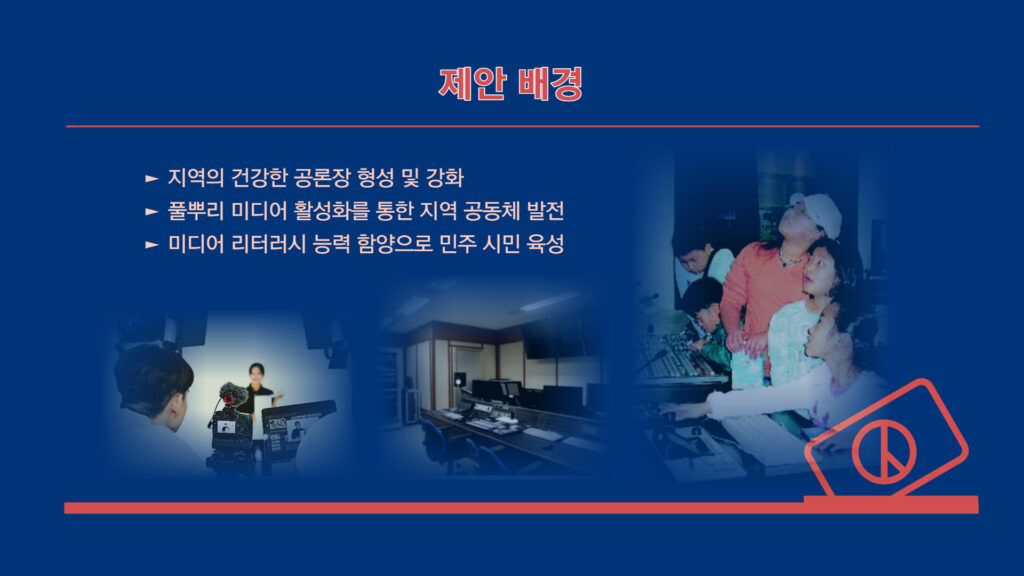 제안 배경

► 지역의 건강한 공론장 형성 및 강화
► 풀뿌리 미디어 활성화를 통한 지역 공동체 발전
► 미디어 리터러시 능력 함양으로 민주 시민 육성